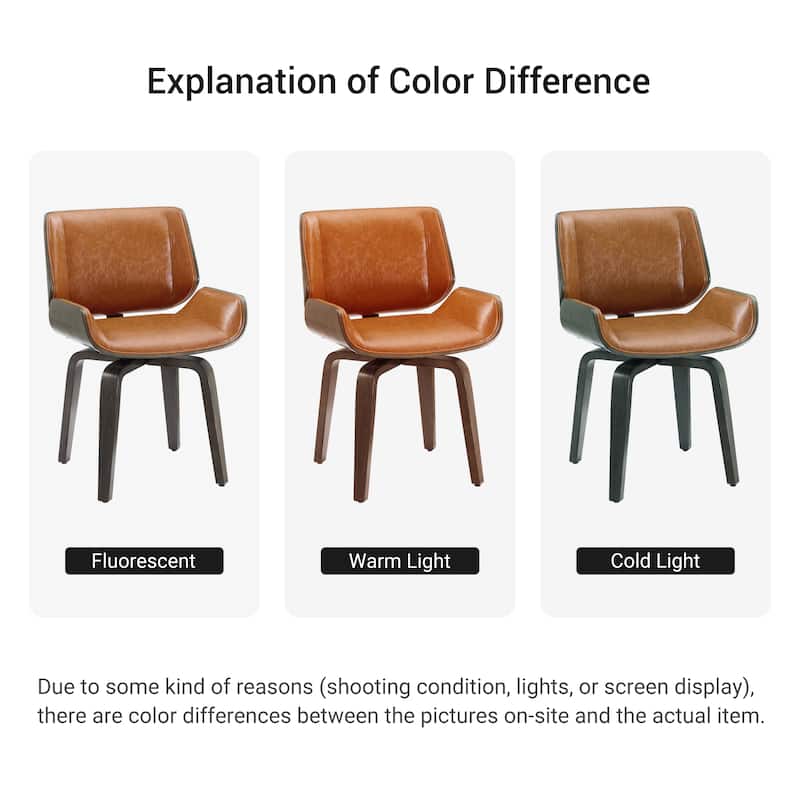 Explanation of Color Difference

Fluorescent

Warm Light

Cold Light

Due to some kind of reasons (shooting condition, lights, or screen display), there are color differences between the pictures on-site and the actual item.